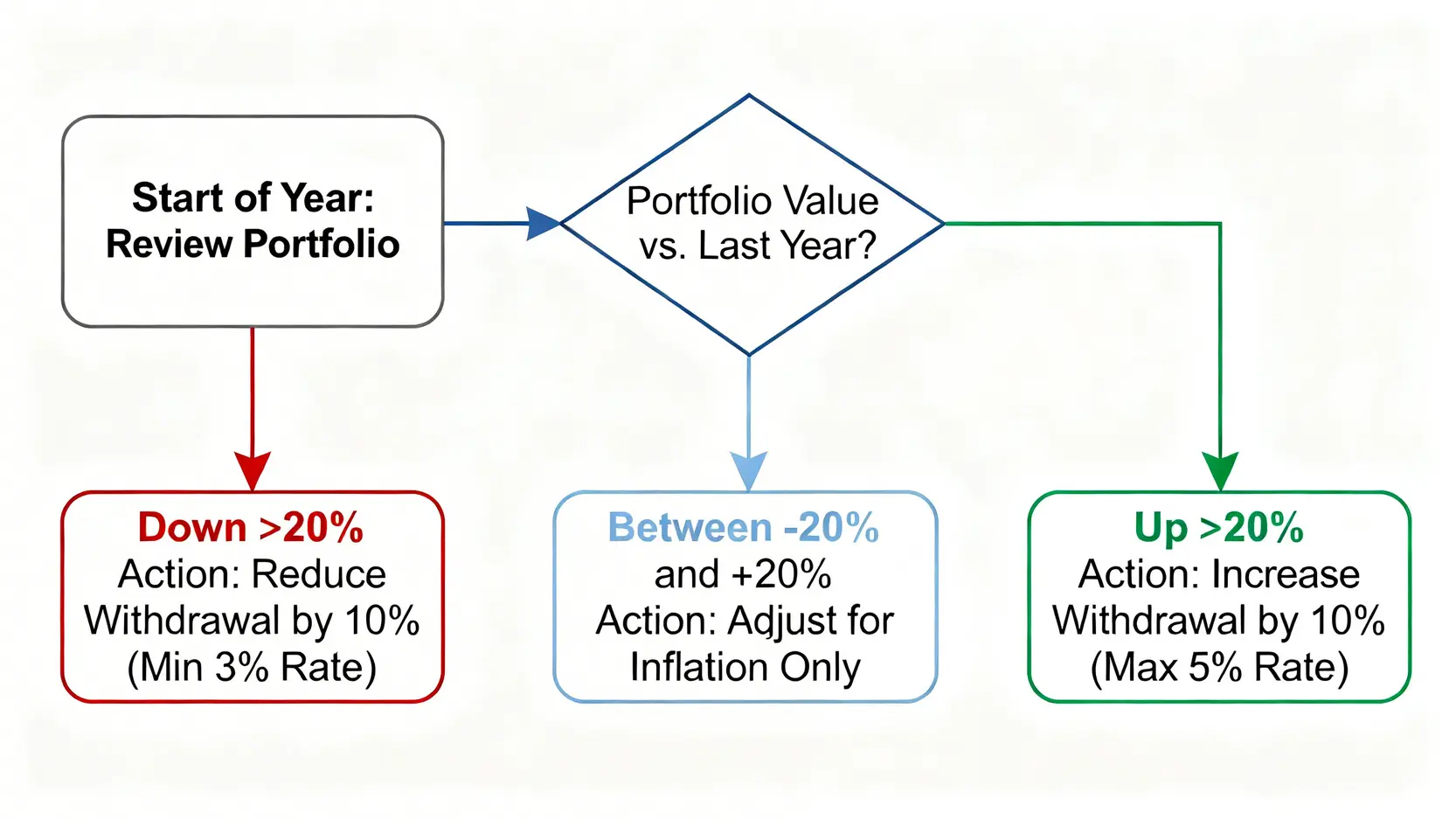 Start of Year:
Review Portfolio

Portfolio Value
vs. Last Year?

Down >20%
Action: Reduce
Withdrawal by 10%
(Min 3% Rate)

Between -20%
and +20%
Action: Adjust for
Inflation Only

Up >20%
Action: Increase
Withdrawal by 10%
(Max 5% Rate)